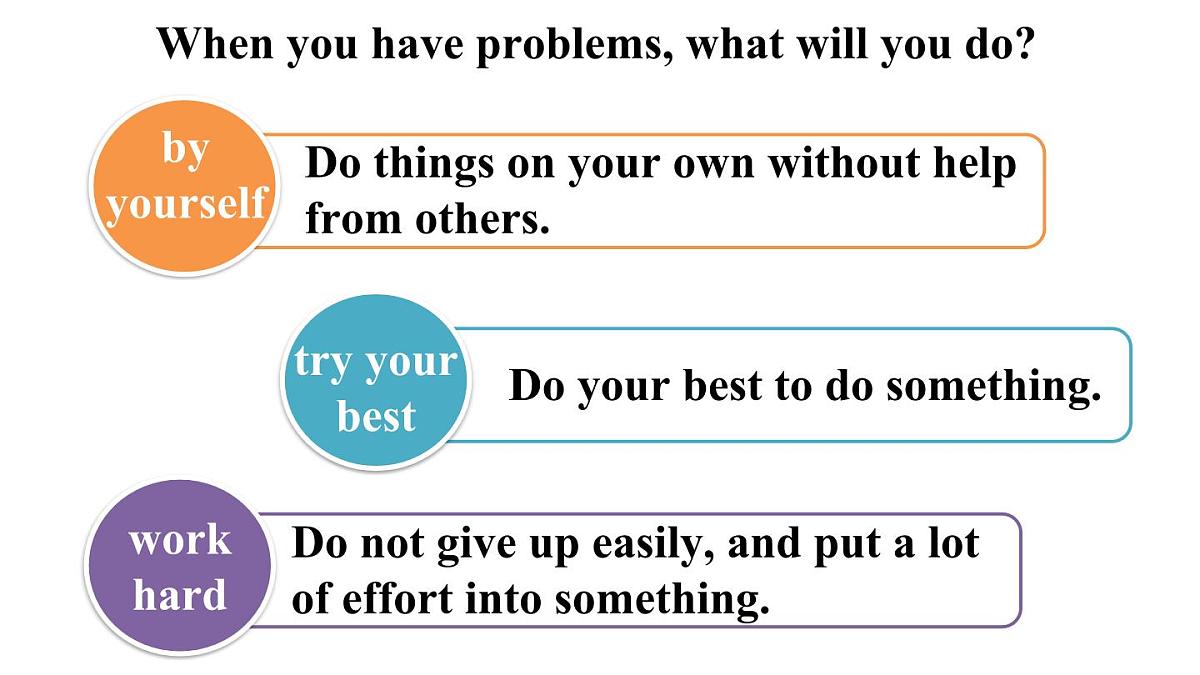 When you have problems, what will you do?

by yourself

Do things on your own without help from others.

try your best

Do your best to do something.

work hard

Do not give up easily, and put a lot of effort into something.